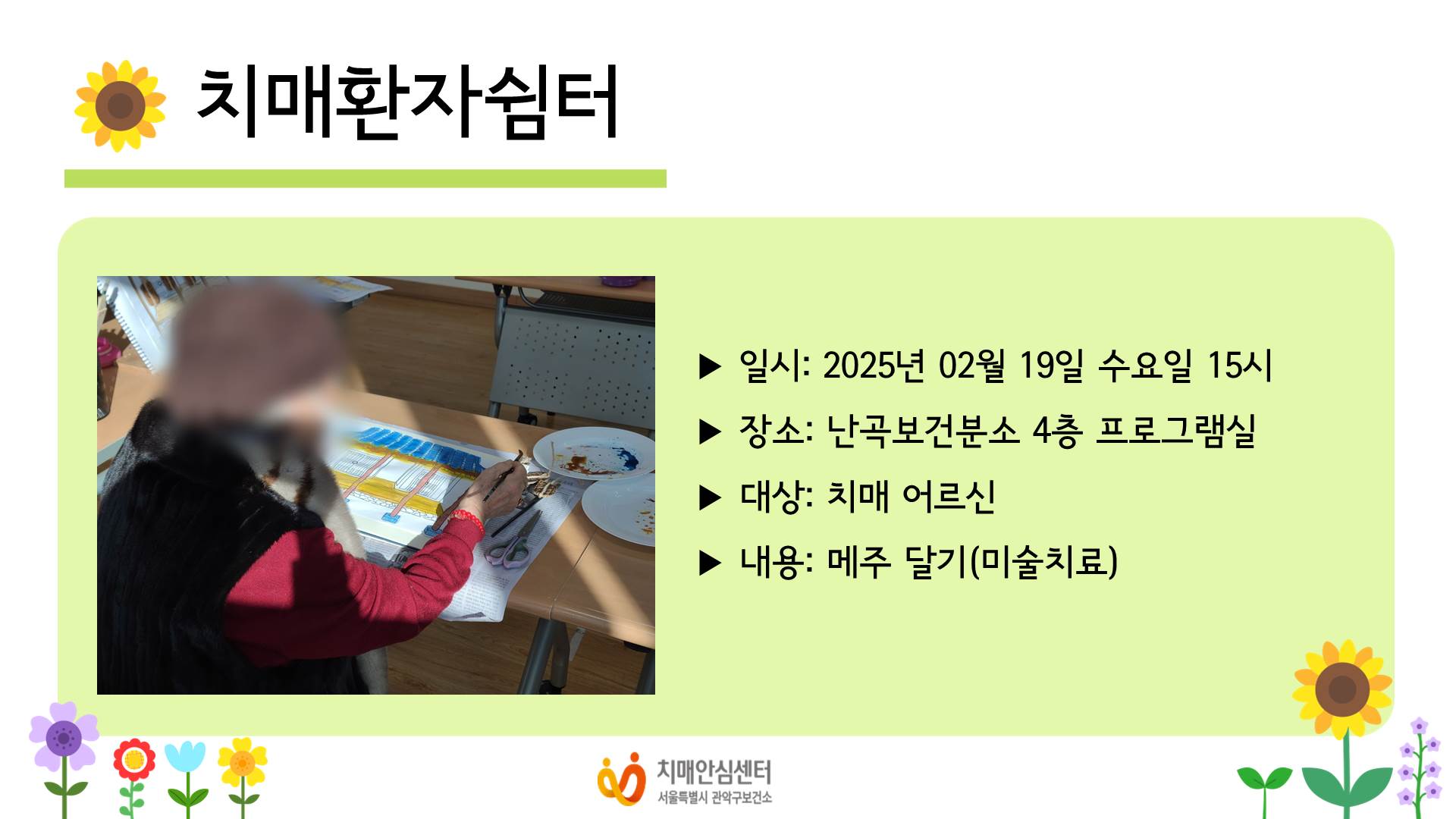 치매환자쉼터

▶ 일시: 2025년 02월 19일 수요일 15시

▶ 장소: 난곡보건분소 4층 프로그램실

▶ 대상: 치매 어르신

▶ 내용: 메주 달기(미술치료)

치매안심센터
서울특별시 관악구보건소